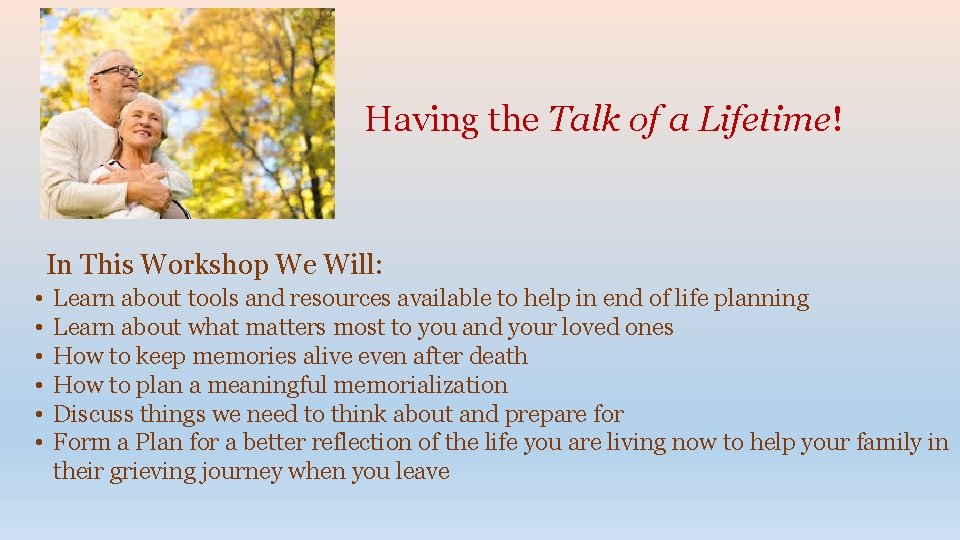 Having the Talk of a Lifetime!

In This Workshop We Will:

• Learn about tools and resources available to help in end of life planning
• Learn about what matters most to you and your loved ones
• How to keep memories alive even after death
• How to plan a meaningful memorialization
• Discuss things we need to think about and prepare for
• Form a Plan for a better reflection of the life you are living now to help your family in their grieving journey when you leave